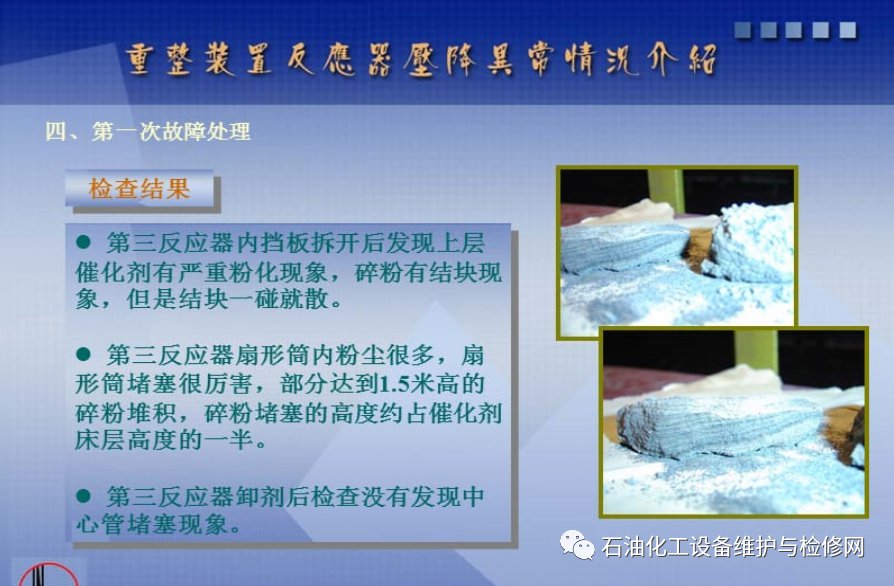 重整装置反應器壓降異常情況介紹

四、第一次故障处理

检查结果

● 第三反应器内挡板拆开后发现上层催化剂有严重粉化现象，碎粉有结块现象，但是结块一碰就散。

● 第三反应器扇形筒内粉尘很多，扇形筒堵塞很厉害，部分达到1.5米高的碎粉堆积，碎粉堵塞的高度约占催化剂床层高度的一半。

● 第三反应器卸剂后检查没有发现中心管堵塞现象。

石油化工设备维护与检修网